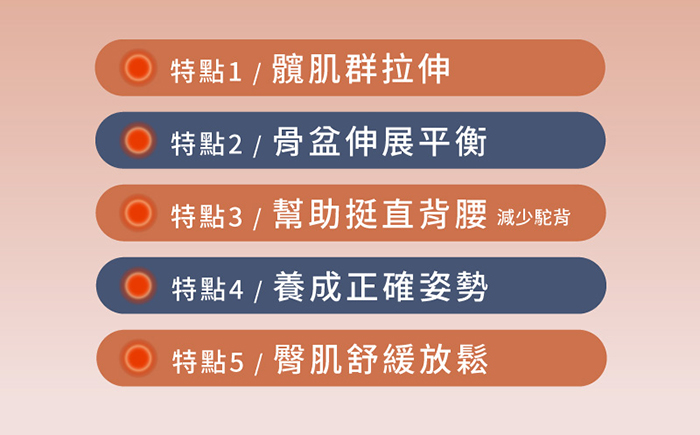 特點1 / 髖肌群拉伸

特點2 / 骨盆伸展平衡

特點3 / 幫助挺直背腰 減少駝背

特點4 / 養成正確姿勢

特點5 / 臀肌舒緩放鬆